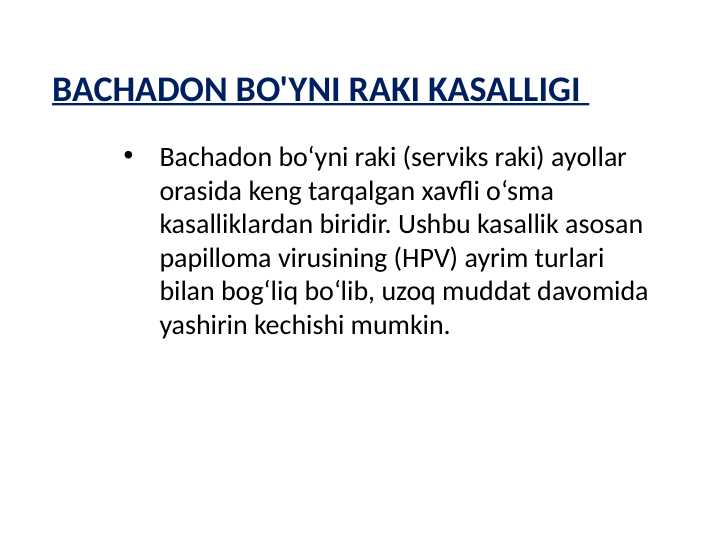 BACHADON BO'YNI RAKI KASALLIGI

• Bachadon bo‘yni raki (serviks raki) ayollar orasida keng tarqalgan xavfli o‘sma kasalliklardan biridir. Ushbu kasallik asosan papilloma virusining (HPV) ayrim turlari bilan bog‘liq bo‘lib, uzoq muddat davomida yashirin kechishi mumkin.